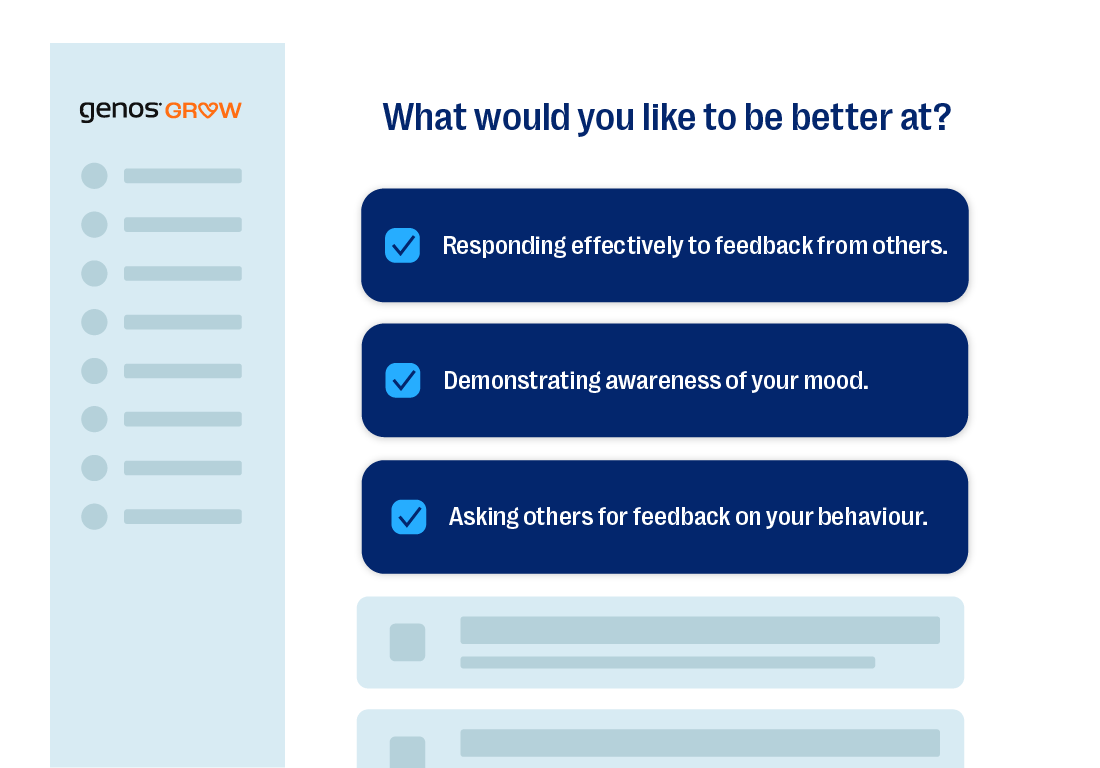 genos GROW

What would you like to be better at?

Responding effectively to feedback from others.

Demonstrating awareness of your mood.

Asking others for feedback on your behaviour.